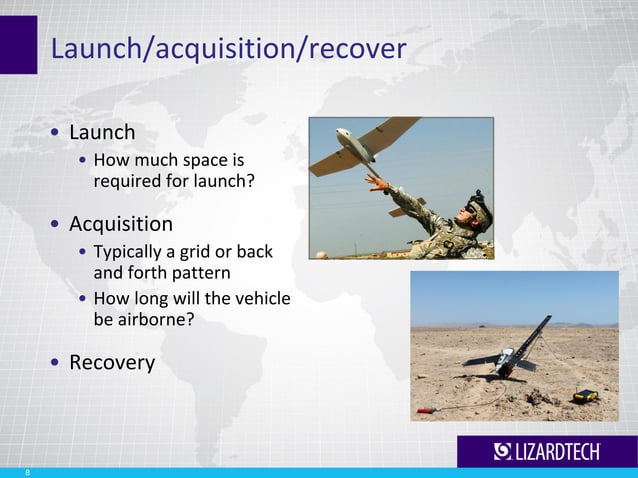 Launch/acquisition/recover

• Launch
  • How much space is required for launch?
• Acquisition
  • Typically a grid or back and forth pattern
  • How long will the vehicle be airborne?
• Recovery

LIZARDTECH

8